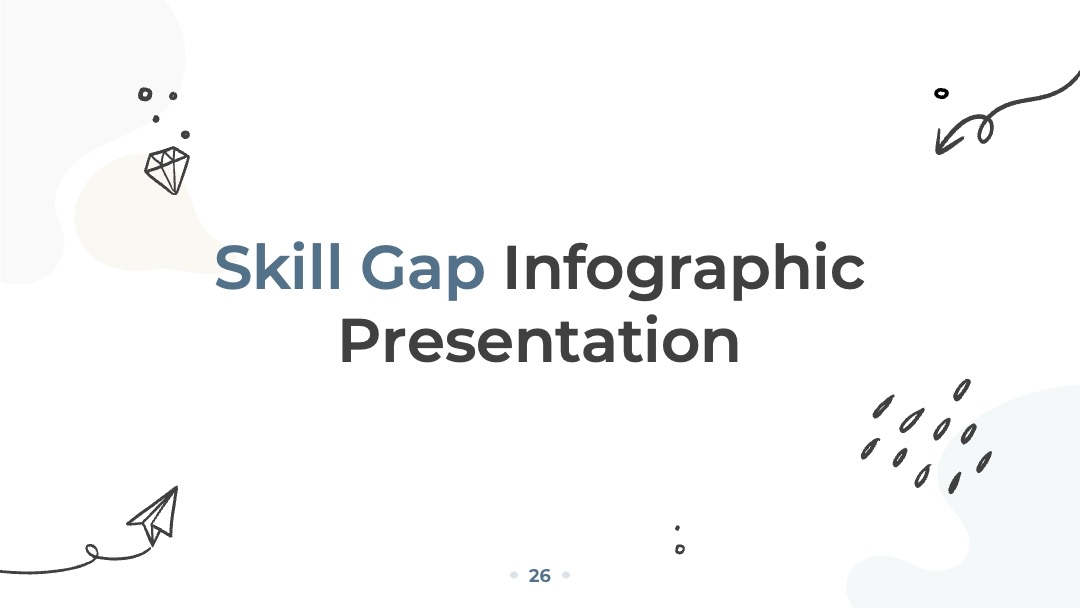 Skill Gap Infographic Presentation

26